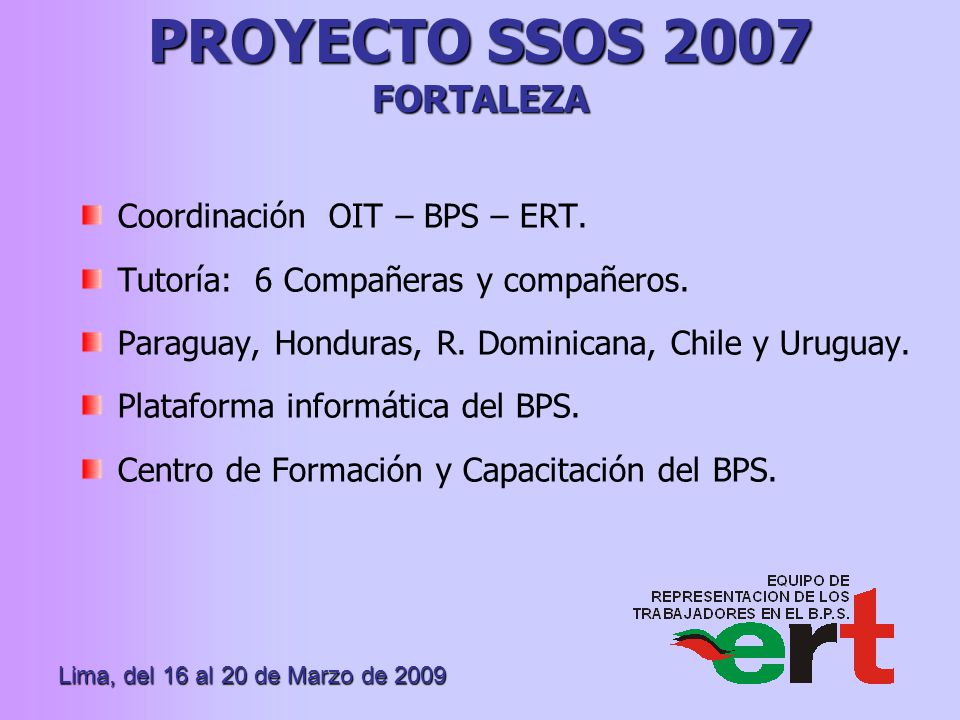 PROYECTO SSOS 2007
FORTALEZA

Coordinación OIT – BPS – ERT.

Tutoría: 6 Compañeras y compañeros.

Paraguay, Honduras, R. Dominicana, Chile y Uruguay.

Plataforma informática del BPS.

Centro de Formación y Capacitación del BPS.

EQUIPO DE REPRESENTACION DE LOS TRABAJADORES EN EL B.P.S.

ert

Lima, del 16 al 20 de Marzo de 2009